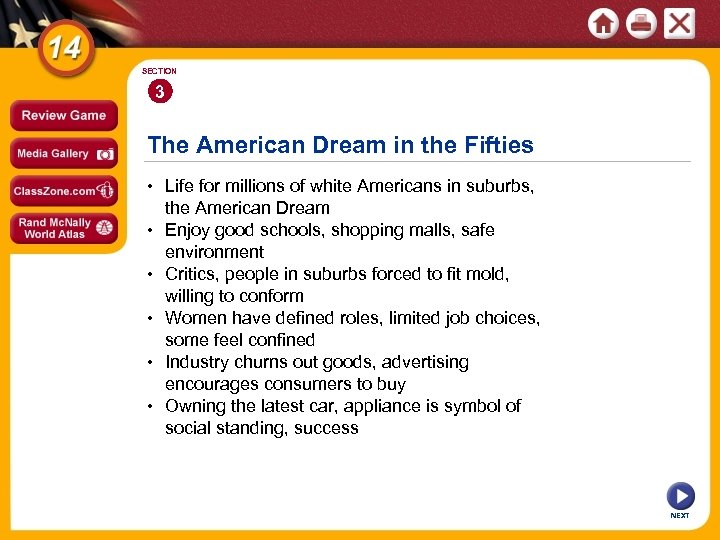 14

Review Game

Media Gallery

ClassZone.com

Rand McNally World Atlas

SECTION

3

The American Dream in the Fifties

• Life for millions of white Americans in suburbs, the American Dream
• Enjoy good schools, shopping malls, safe environment
• Critics, people in suburbs forced to fit mold, willing to conform
• Women have defined roles, limited job choices, some feel confined
• Industry churns out goods, advertising encourages consumers to buy
• Owning the latest car, appliance is symbol of social standing, success

NEXT